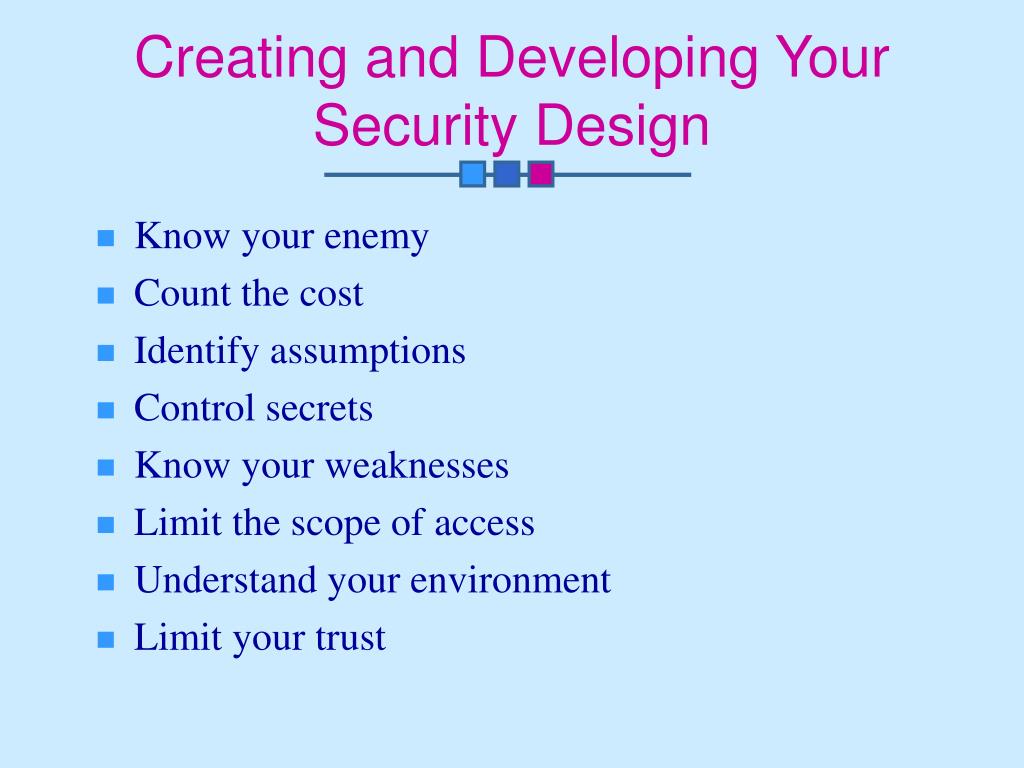 Creating and Developing Your Security Design

- Know your enemy
- Count the cost
- Identify assumptions
- Control secrets
- Know your weaknesses
- Limit the scope of access
- Understand your environment
- Limit your trust